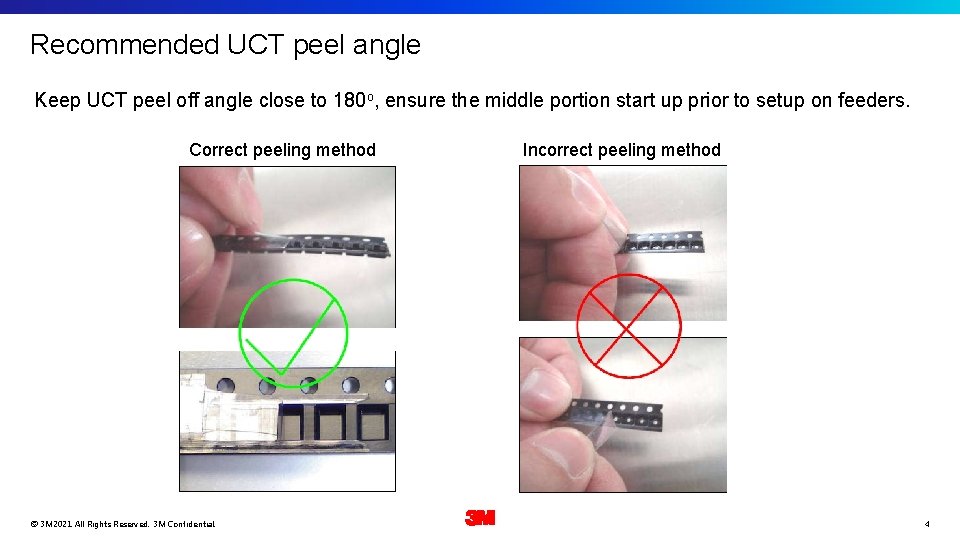 Recommended UCT peel angle

Keep UCT peel off angle close to 180º, ensure the middle portion start up prior to setup on feeders.

Correct peeling method

Incorrect peeling method

© 3M 2021. All Rights Reserved. 3M Confidential.

3M

4